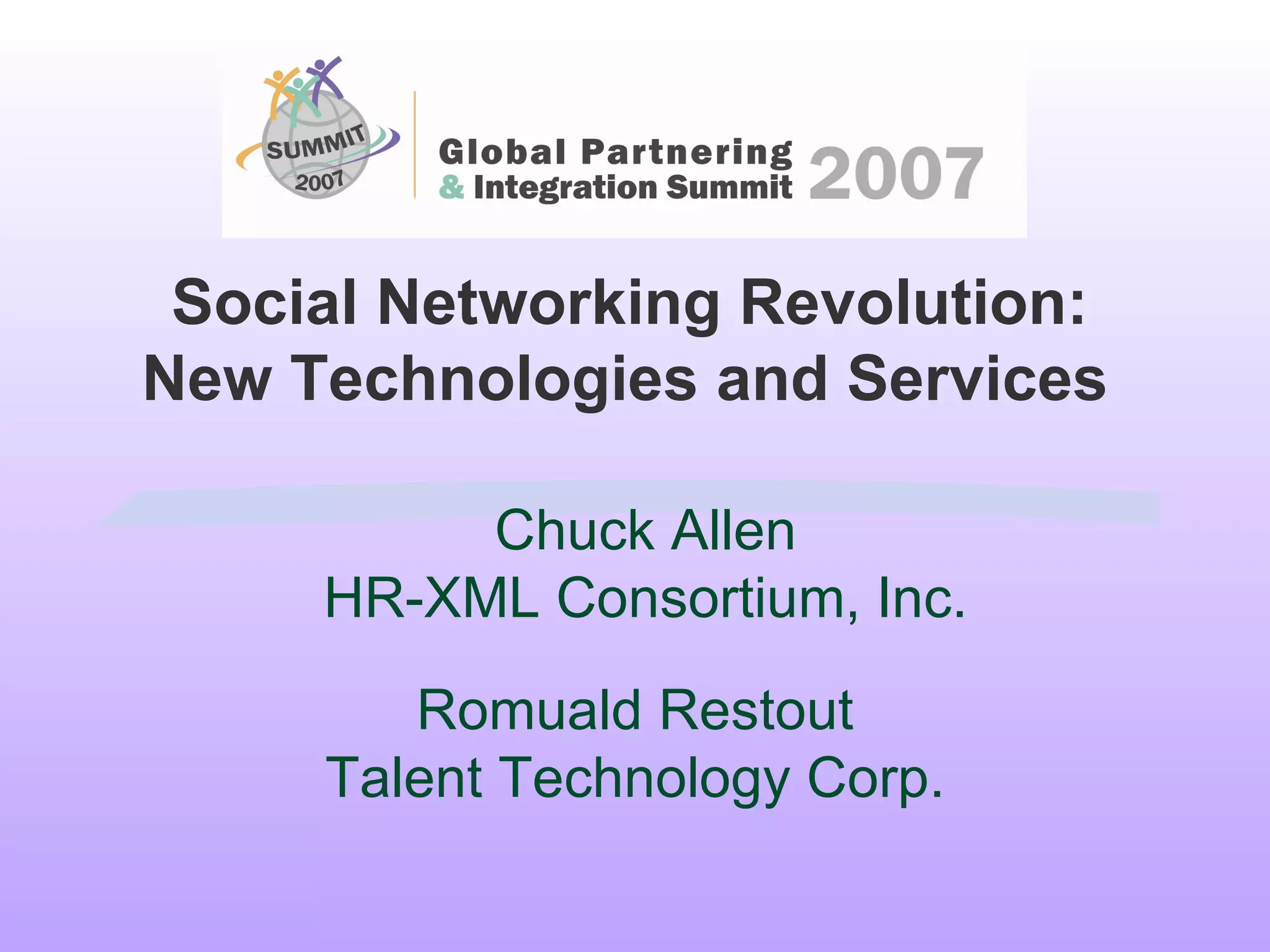 SUMMIT
2007

Global Partnering
& Integration Summit 2007

Social Networking Revolution:
New Technologies and Services

Chuck Allen
HR-XML Consortium, Inc.

Romuald Restout
Talent Technology Corp.